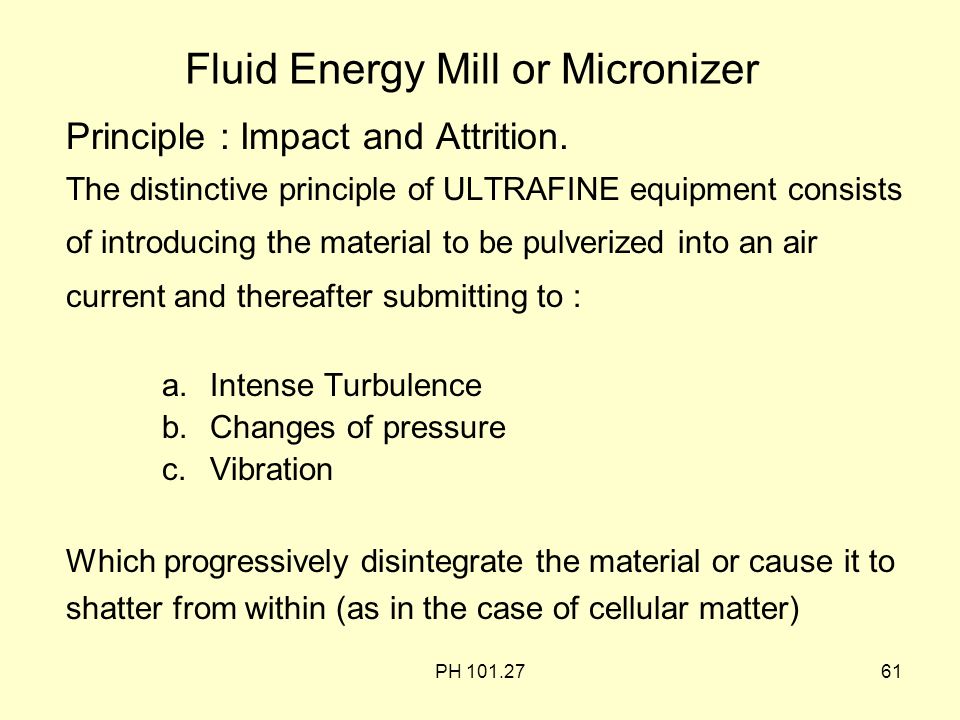 Fluid Energy Mill or Micronizer

Principle : Impact and Attrition.

The distinctive principle of ULTRAFINE equipment consists of introducing the material to be pulverized into an air current and thereafter submitting to :

a. Intense Turbulence
b. Changes of pressure
c. Vibration

Which progressively disintegrate the material or cause it to shatter from within (as in the case of cellular matter)

PH 101.27

61